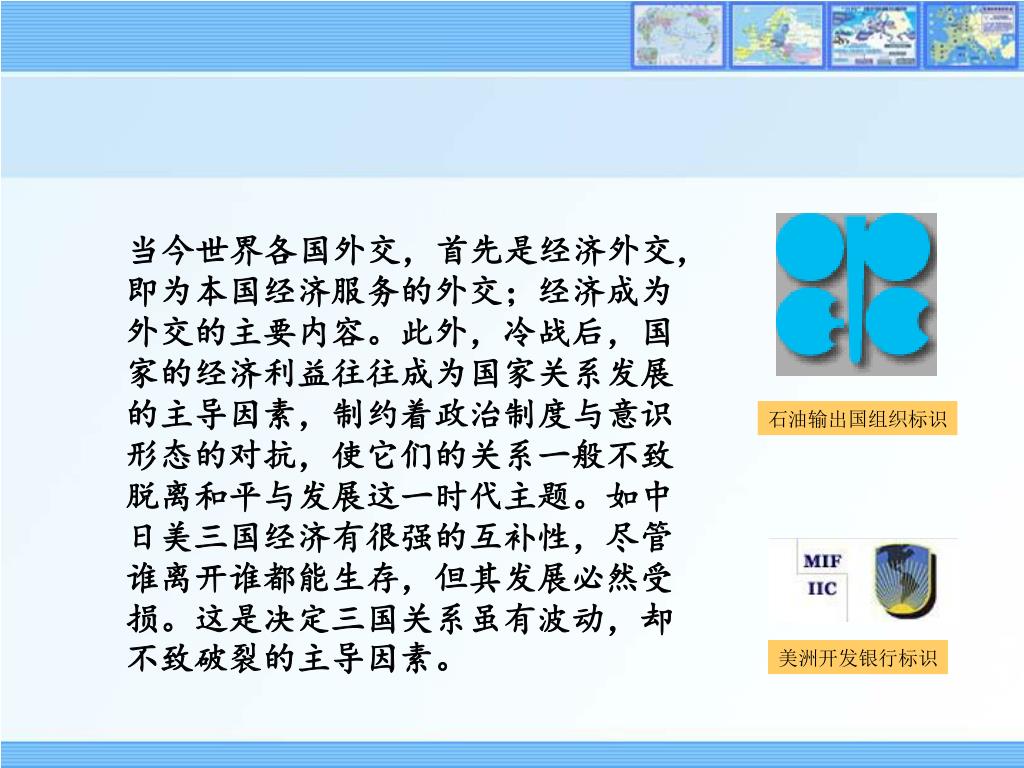 当今世界各国外交，首先是经济外交，即为本国经济服务的外交；经济成为外交的主要内容。此外，冷战后，国家的经济利益往往成为国家关系发展的主导因素，制约着政治制度与意识形态的对抗，使它们的关系一般不致脱离和平与发展这一时代主题。如中日美三国经济有很强的互补性，尽管谁离开谁都能生存，但其发展必然受损。这是决定三国关系虽有波动，却不致破裂的主导因素。

石油输出国组织标识

MIF
IIC

美洲开发银行标识